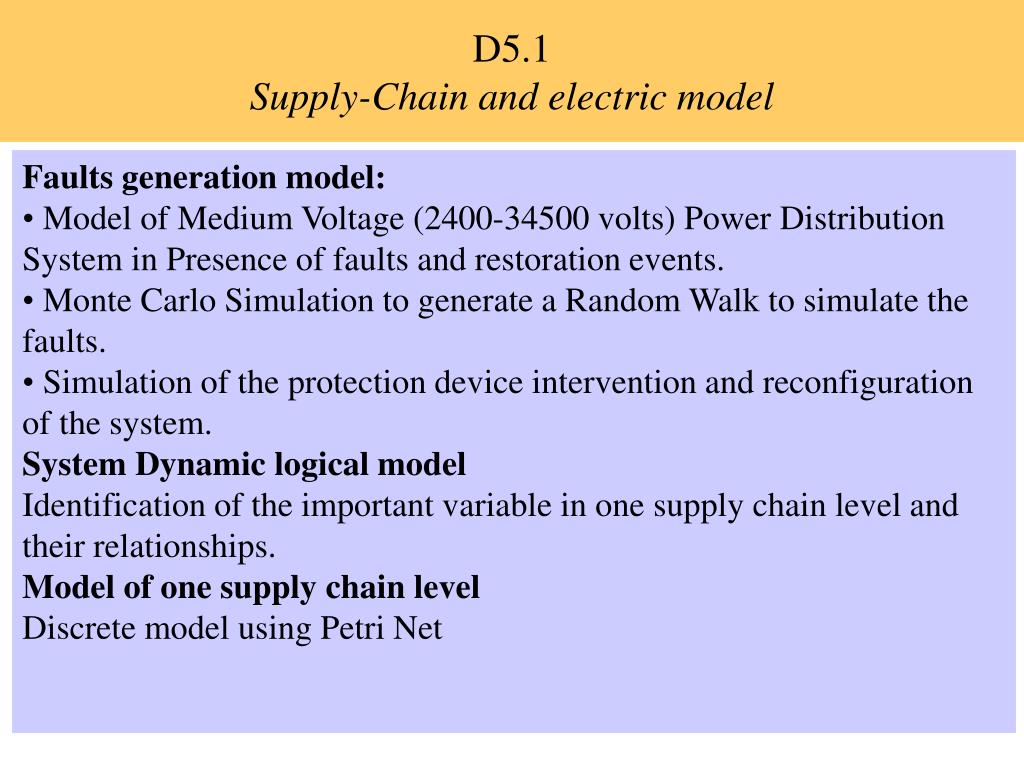 D5.1
Supply-Chain and electric model

Faults generation model:
• Model of Medium Voltage (2400-34500 volts) Power Distribution System in Presence of faults and restoration events.
• Monte Carlo Simulation to generate a Random Walk to simulate the faults.
• Simulation of the protection device intervention and reconfiguration of the system.
System Dynamic logical model
Identification of the important variable in one supply chain level and their relationships.
Model of one supply chain level
Discrete model using Petri Net